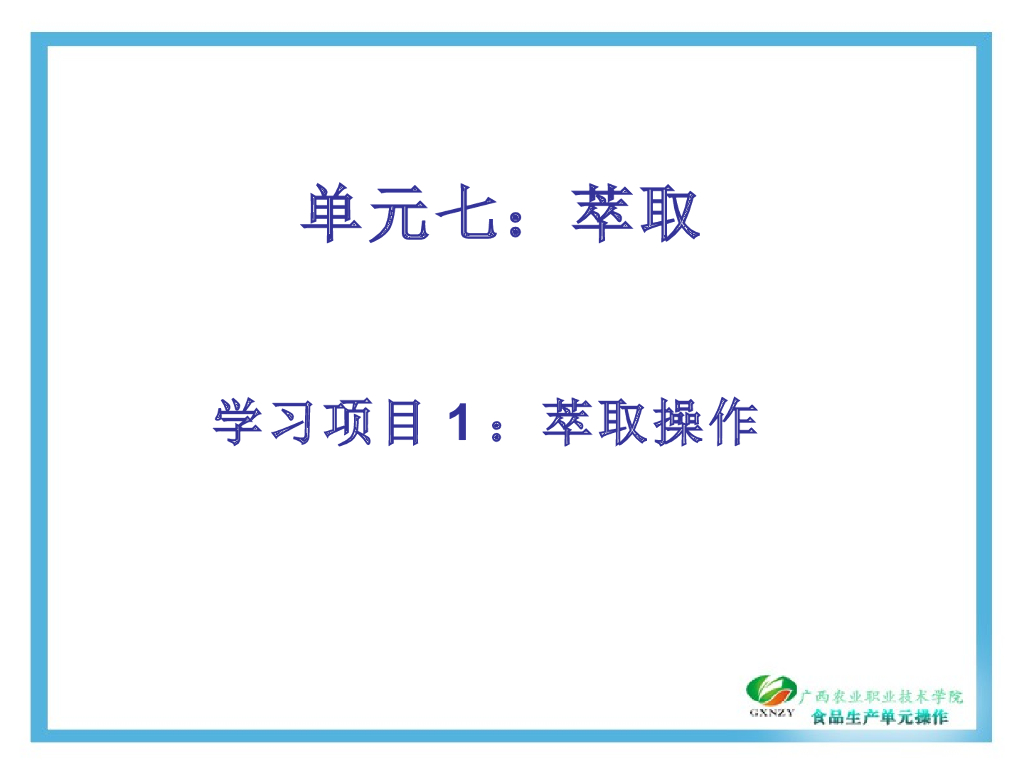 单元七：萃取

学习项目 1：萃取操作

GXNZY 广西农业职业技术学院
食品生产单元操作